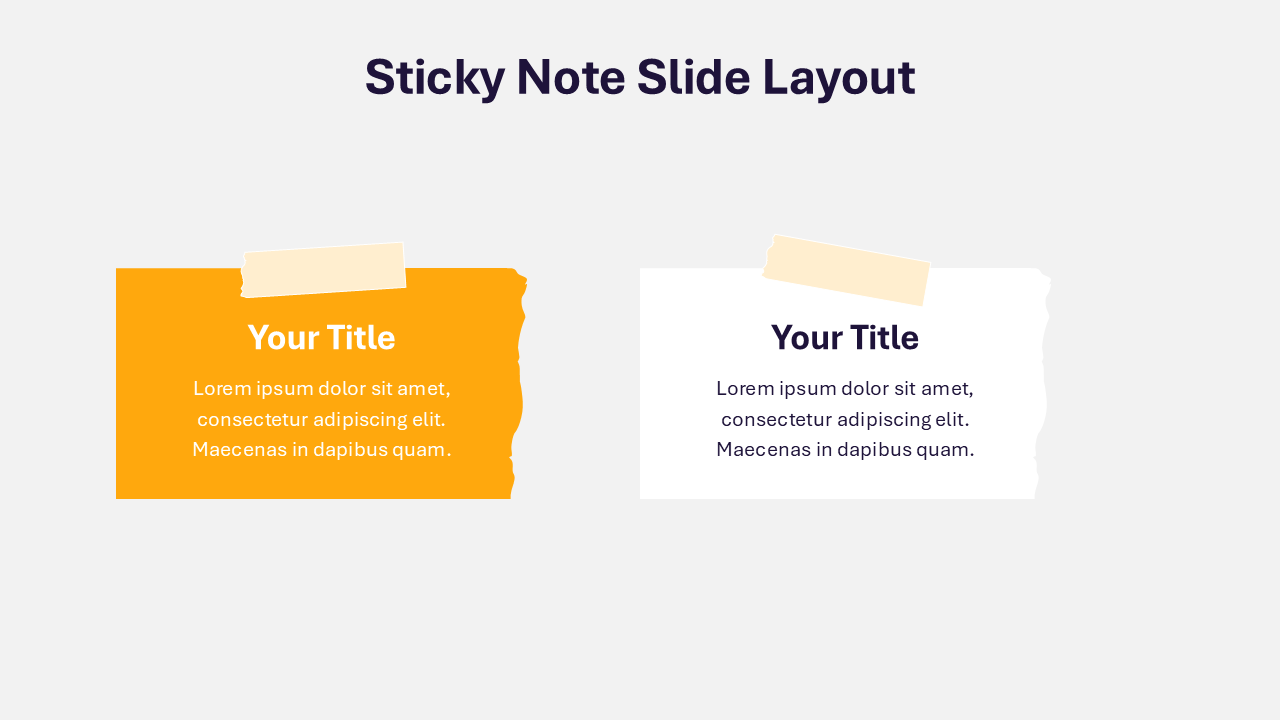 Sticky Note Slide Layout

Your Title

Lorem ipsum dolor sit amet, consectetur adipiscing elit. Maecenas in dapibus quam.

Your Title

Lorem ipsum dolor sit amet, consectetur adipiscing elit. Maecenas in dapibus quam.